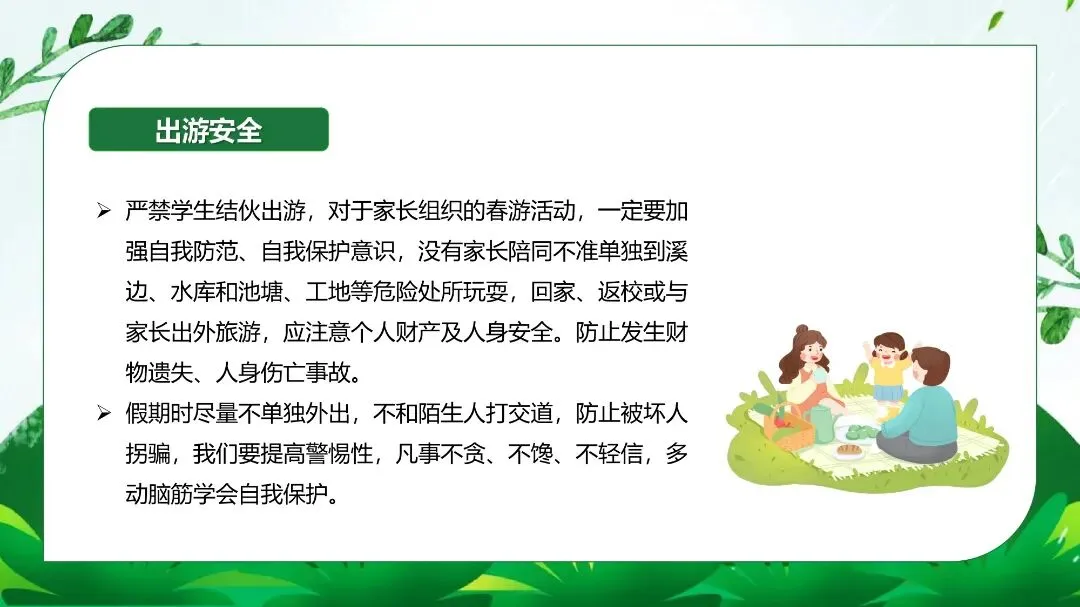 出游安全

➢ 严禁学生结伙出游，对于家长组织的春游活动，一定要加强自我防范、自我保护意识，没有家长陪同不准单独到溪边、水库和池塘、工地等危险处所玩耍，回家、返校或与家长出外旅游，应注意个人财产及人身安全。防止发生财物遗失、人身伤亡事故。

➢ 假期时尽量不单独外出，不和陌生人打交道，防止被坏人拐骗，我们要提高警惕性，凡事不贪、不馋、不轻信，多动脑筋学会自我保护。